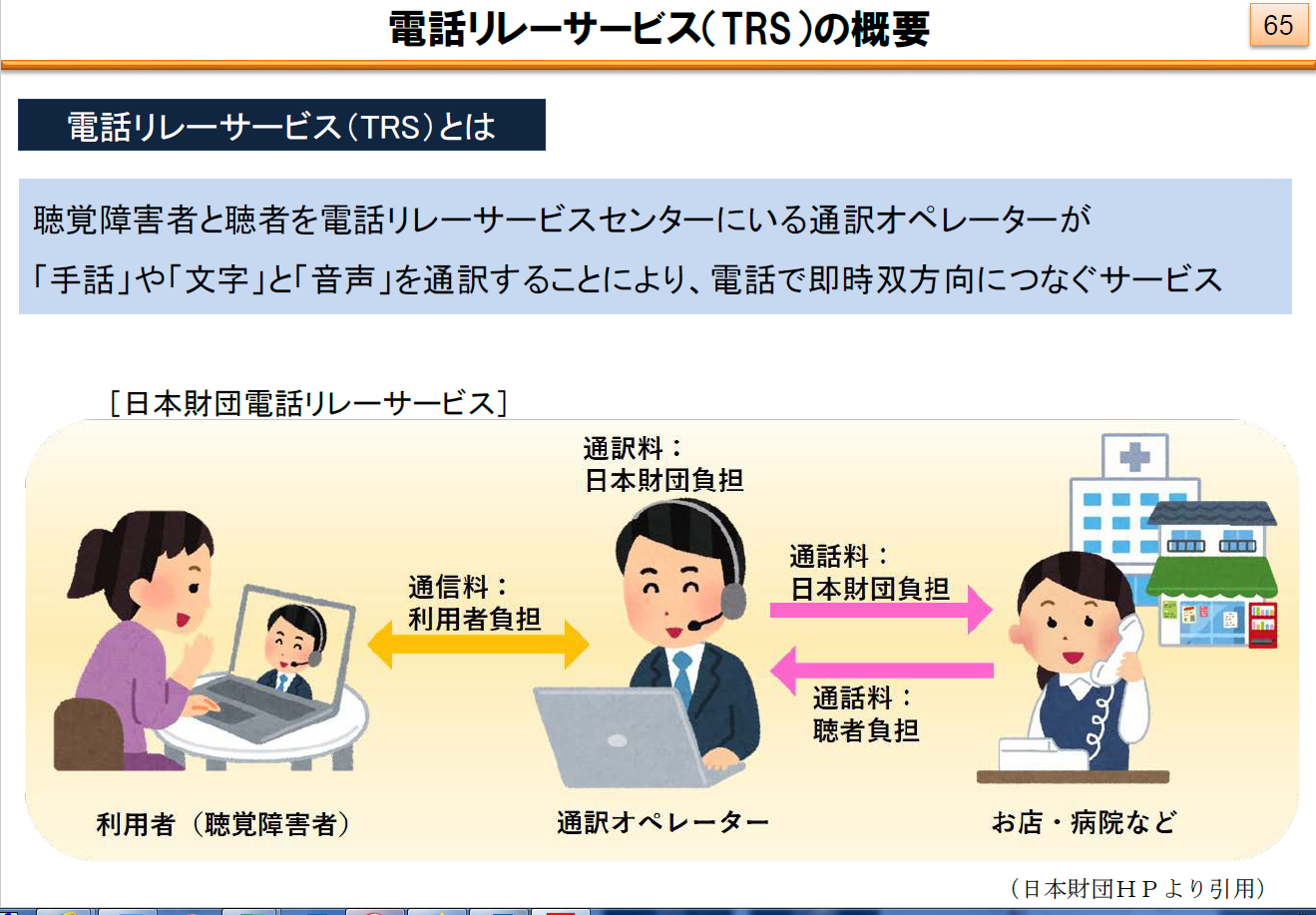 電話リレーサービス(TRS)の概要

65

電話リレーサービス(TRS)とは

聴覚障害者と聴者を電話リレーサービスセンターにいる通訳オペレーターが「手話」や「文字」と「音声」を通訳することにより、電話で即時双方向につなぐサービス

[日本財団電話リレーサービス]

通訳料：
日本財団負担

通信料：
利用者負担

通話料：
日本財団負担

通話料：
聴者負担

利用者（聴覚障害者）

通訳オペレーター

お店・病院など

（日本財団ＨＰより引用）